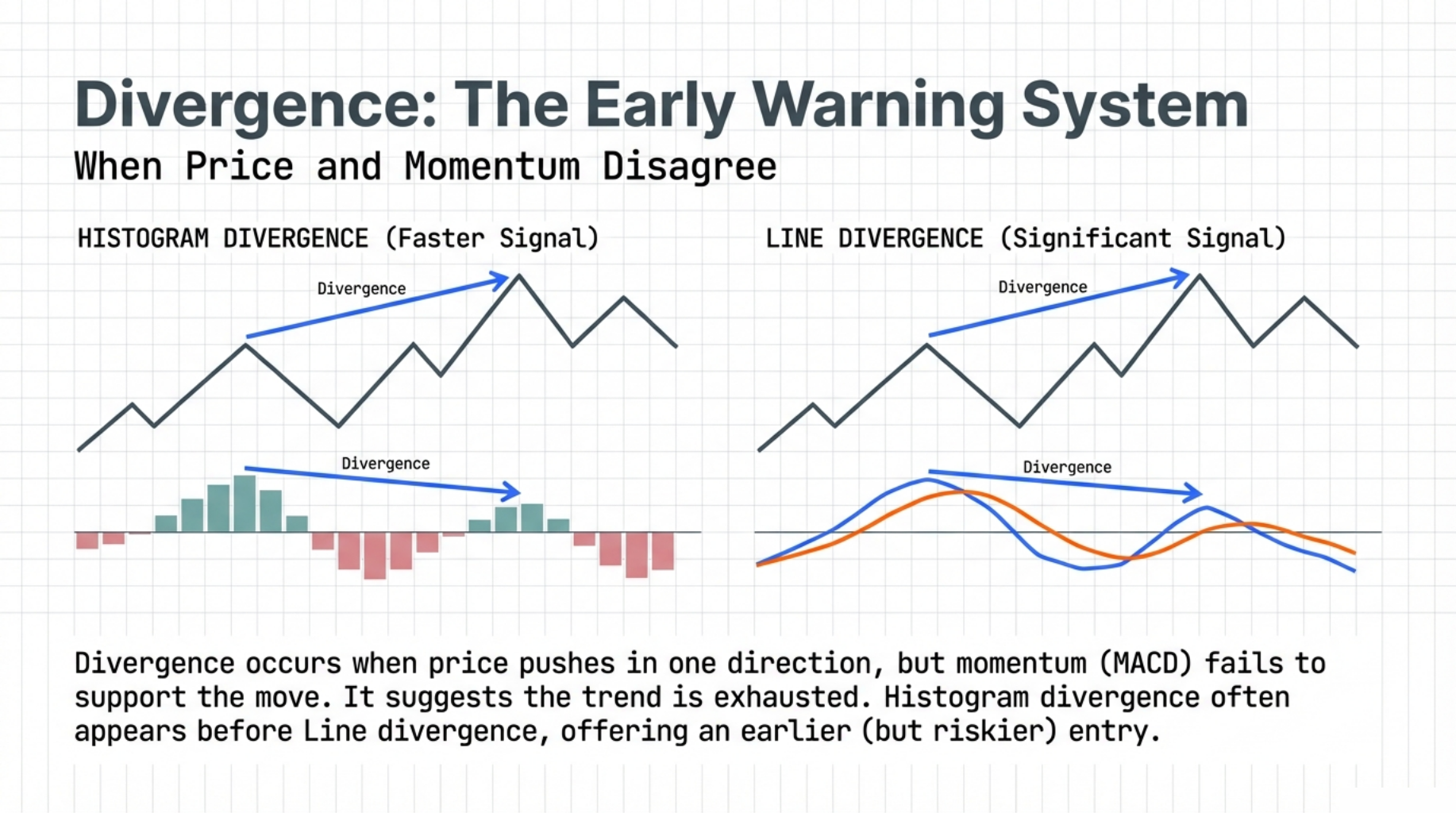 Divergence: The Early Warning System
When Price and Momentum Disagree

HISTOGRAM DIVERGENCE (Faster Signal)

Divergence

Divergence

LINE DIVERGENCE (Significant Signal)

Divergence

Divergence

Divergence occurs when price pushes in one direction, but momentum (MACD) fails to support the move. It suggests the trend is exhausted. Histogram divergence often appears before Line divergence, offering an earlier (but riskier) entry.